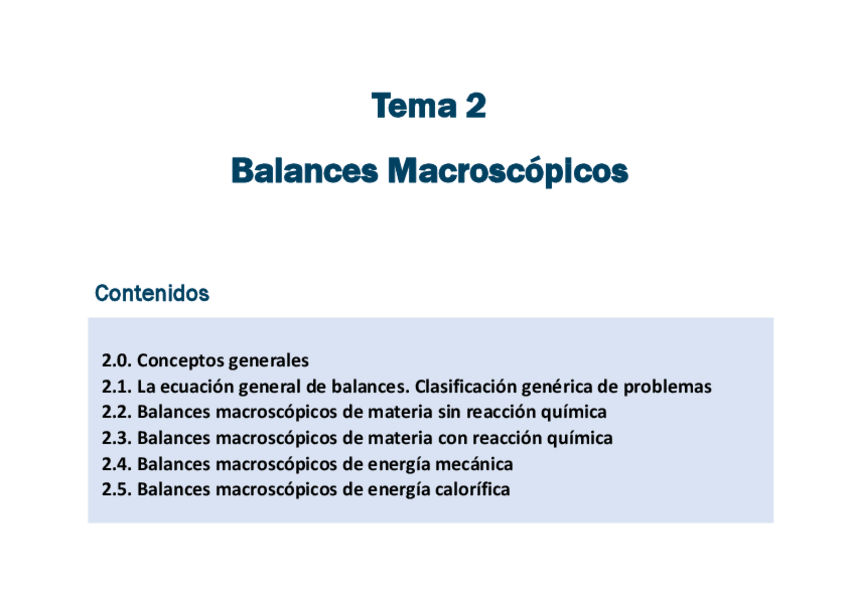 Tema 2

Balances Macroscópicos

Contenidos

2.0. Conceptos generales
2.1. La ecuación general de balances. Clasificación genérica de problemas
2.2. Balances macroscópicos de materia sin reacción química
2.3. Balances macroscópicos de materia con reacción química
2.4. Balances macroscópicos de energía mecánica
2.5. Balances macroscópicos de energía calorífica